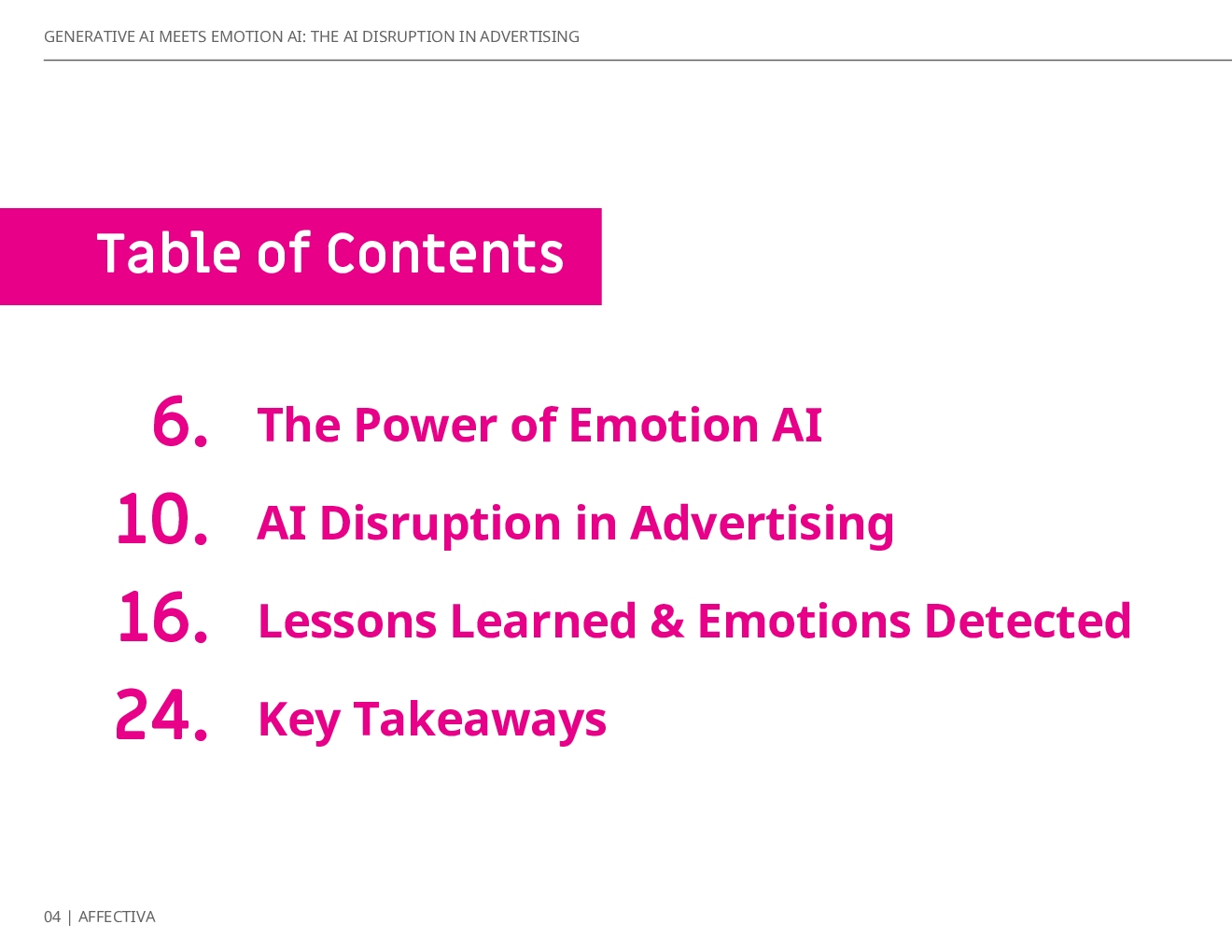 GENERATIVE AI MEETS EMOTION AI: THE AI DISRUPTION IN ADVERTISING

Table of Contents

6. The Power of Emotion AI

10. AI Disruption in Advertising

16. Lessons Learned & Emotions Detected

24. Key Takeaways

04 | AFFECTIVA